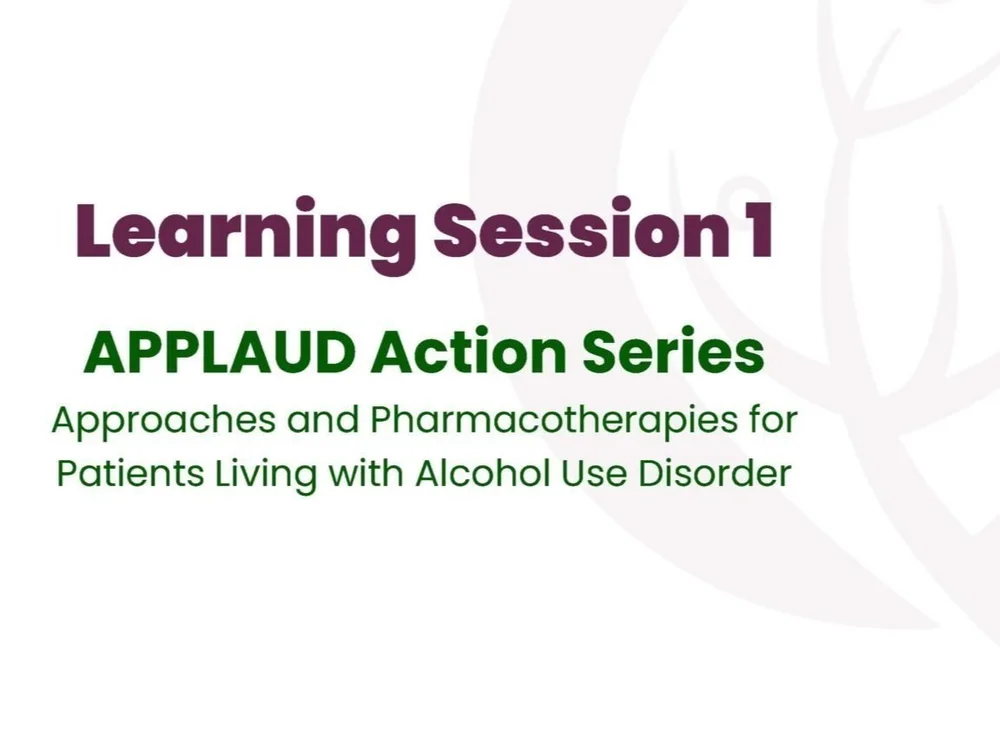 Learning Session 1

APPLAUD Action Series

Approaches and Pharmacotherapies for Patients Living with Alcohol Use Disorder